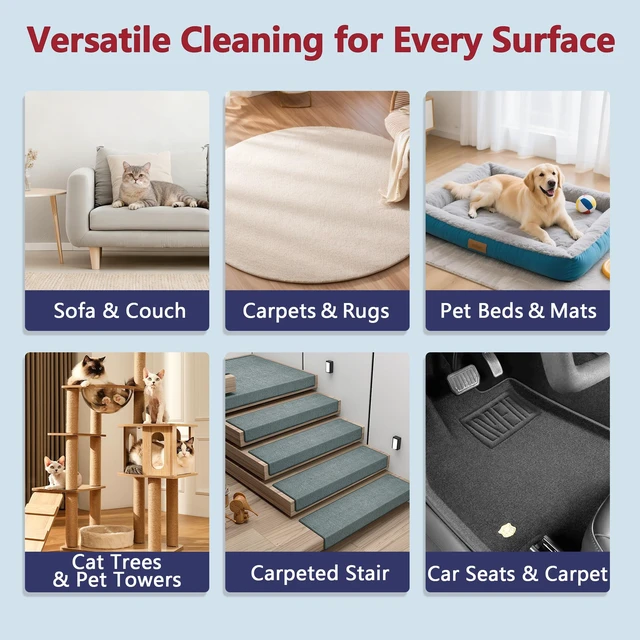 Versatile Cleaning for Every Surface

Sofa & Couch

Carpets & Rugs

Pet Beds & Mats

Cat Trees & Pet Towers

Carpeted Stair

Car Seats & Carpet